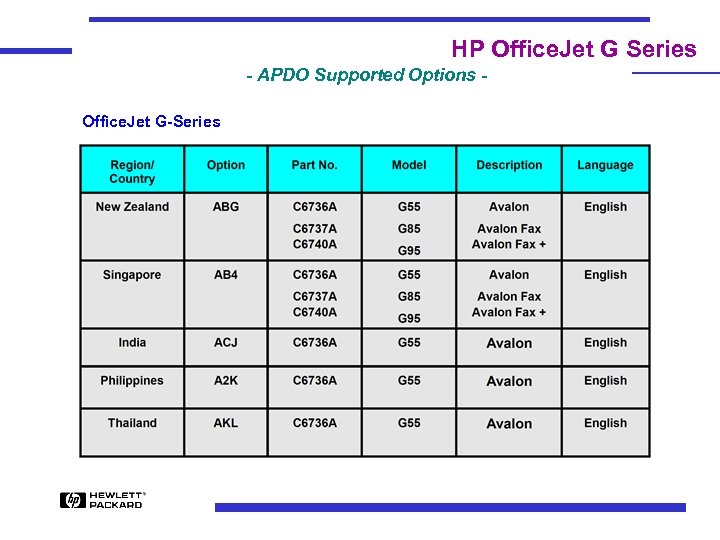 HP OfficeJet G Series

- APDO Supported Options -

OfficeJet G-Series

| Region/ Country | Option | Part No. | Model | Description | Language |
|---|---|---|---|---|---|
| New Zealand | ABG | C6736A C6737A C6740A | G55 G85 G95 | Avalon Avalon Fax Avalon Fax + | English |
| Singapore | AB4 | C6736A C6737A C6740A | G55 G85 G95 | Avalon Avalon Fax Avalon Fax + | English |
| India | ACJ | C6736A | G55 | Avalon | English |
| Philippines | A2K | C6736A | G55 | Avalon | English |
| Thailand | AKL | C6736A | G55 | Avalon | English |

hp HEWLETT® PACKARD